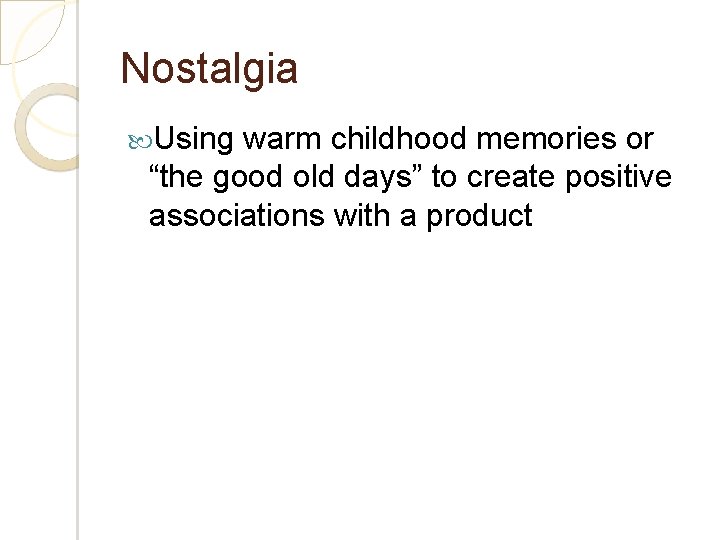 Nostalgia

Using warm childhood memories or “the good old days” to create positive associations with a product